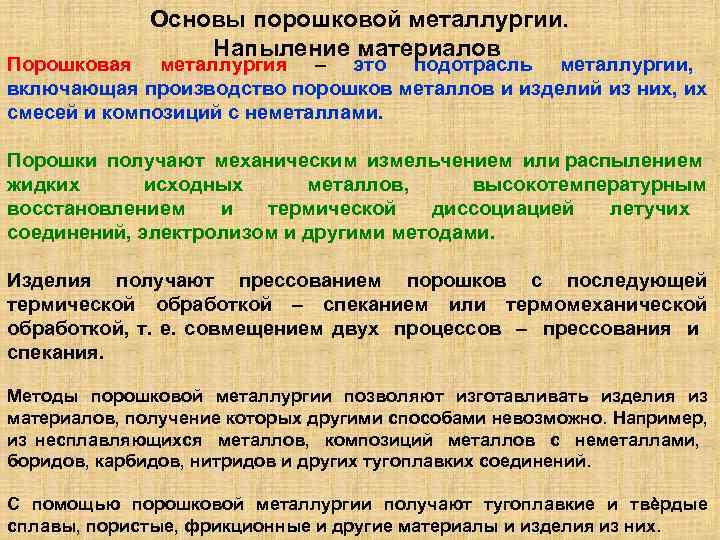 Основы порошковой металлургии.
Напыление материалов

Порошковая металлургия – это подотрасль металлургии, включающая производство порошков металлов и изделий из них, их смесей и композиций с неметаллами.

Порошки получают механическим измельчением или распылением жидких исходных металлов, высокотемпературным восстановлением и термической диссоциацией летучих соединений, электролизом и другими методами.

Изделия получают прессованием порошков с последующей термической обработкой – спеканием или термомеханической обработкой, т. е. совмещением двух процессов – прессования и спекания.

Методы порошковой металлургии позволяют изготавливать изделия из материалов, получение которых другими способами невозможно. Например, из несплавляющихся металлов, композиций металлов с неметаллами, боридов, карбидов, нитридов и других тугоплавких соединений.

С помощью порошковой металлургии получают тугоплавкие и твёрдые сплавы, пористые, фрикционные и другие материалы и изделия из них.